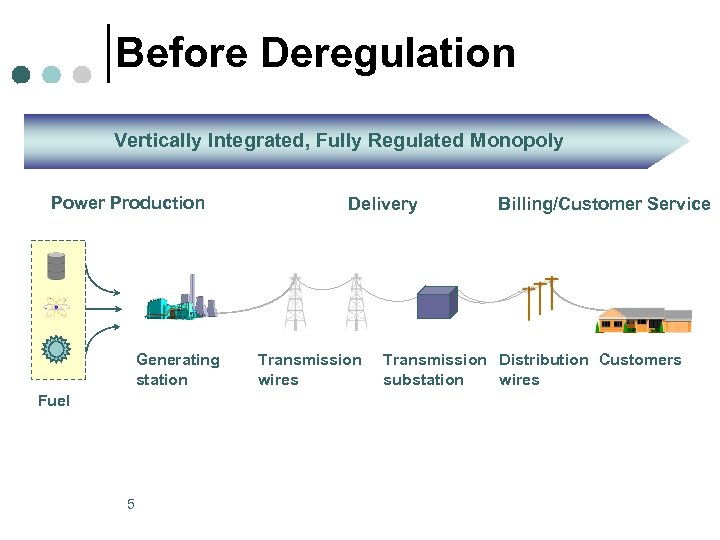 Before Deregulation

Vertically Integrated, Fully Regulated Monopoly

Power Production

Delivery

Billing/Customer Service

Fuel

Generating station

Transmission wires

Transmission substation

Distribution wires

Customers

5